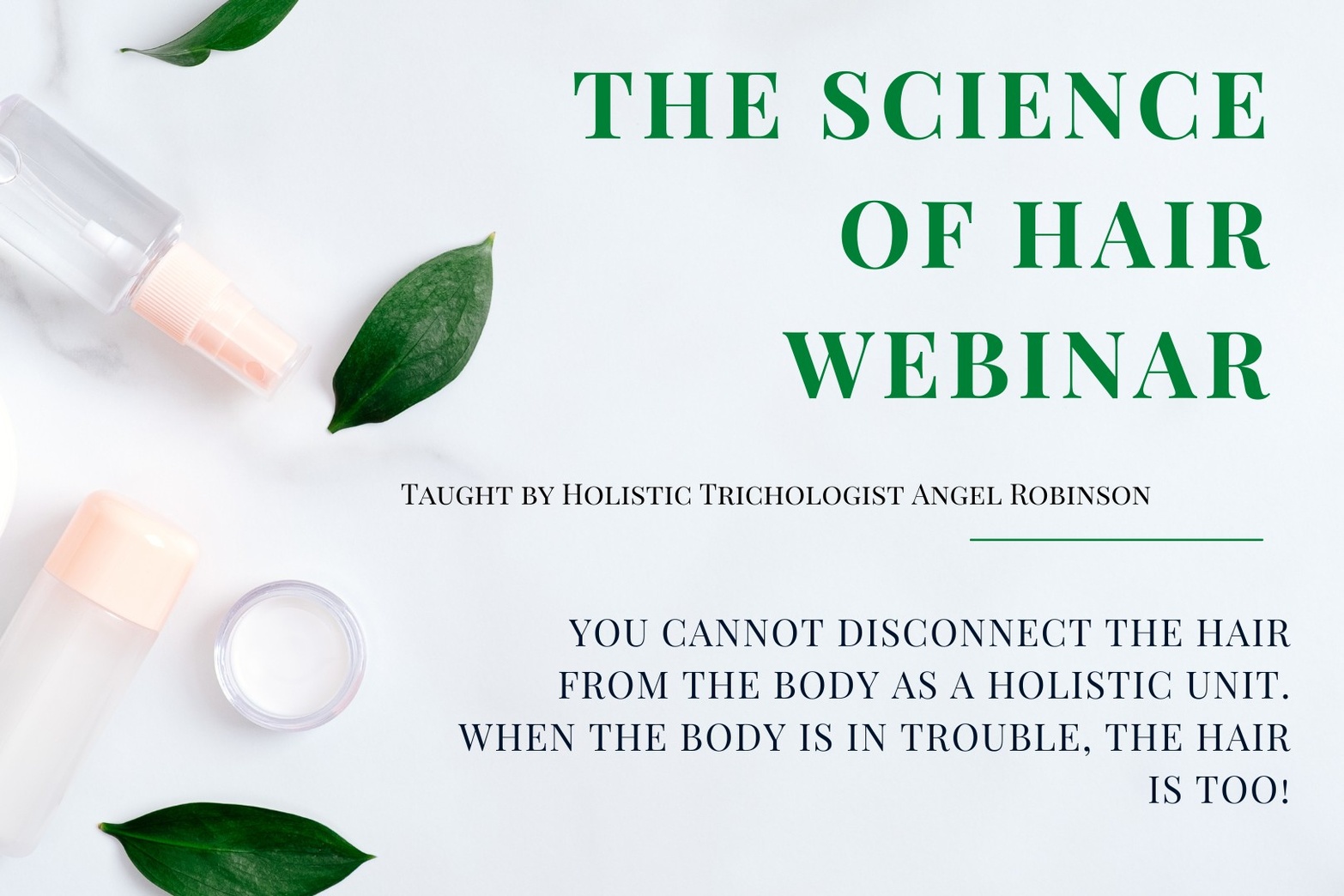 THE SCIENCE OF HAIR WEBINAR

Taught by Holistic Trichologist Angel Robinson

YOU CANNOT DISCONNECT THE HAIR FROM THE BODY AS A HOLISTIC UNIT. WHEN THE BODY IS IN TROUBLE, THE HAIR IS TOO!